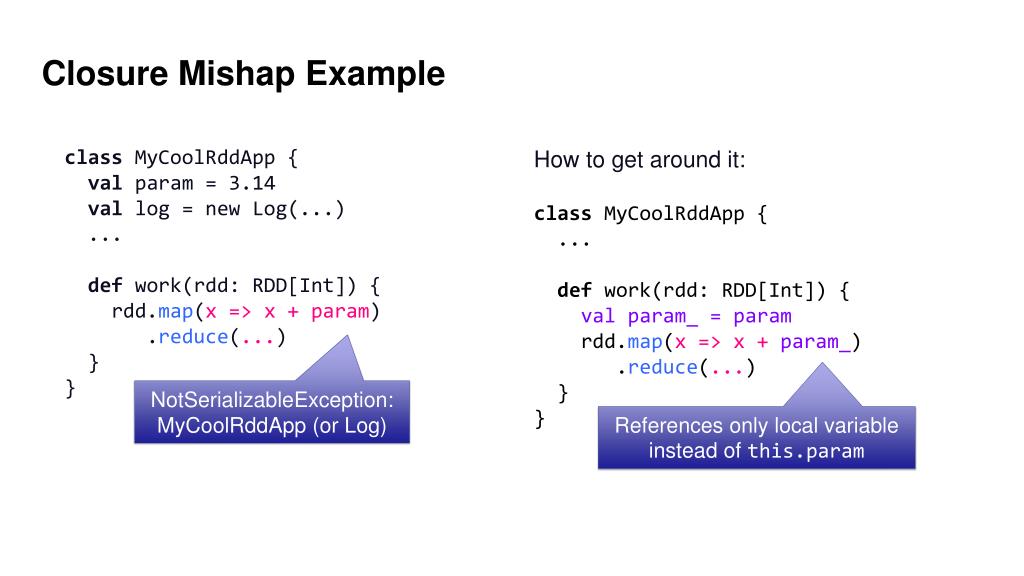 Closure Mishap Example

class MyCoolRddApp {
  val param = 3.14
  val log = new Log(...)
  ...

  def work(rdd: RDD[Int]) {
    rdd.map(x => x + param)
       .reduce(...)
  }
}

NotSerializableException: MyCoolRddApp (or Log)

How to get around it:

class MyCoolRddApp {
  ...

  def work(rdd: RDD[Int]) {
    val param_ = param
    rdd.map(x => x + param_)
       .reduce(...)
  }
}

References only local variable instead of this.param